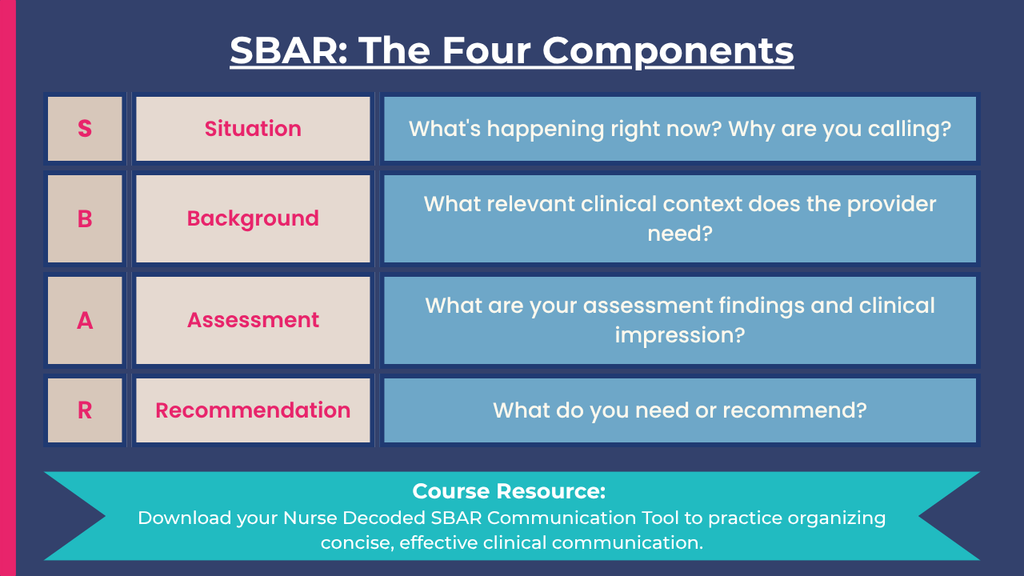 SBAR: The Four Components

| S | Situation | What's happening right now? Why are you calling? |
|---|---|---|
| B | Background | What relevant clinical context does the provider need? |
| A | Assessment | What are your assessment findings and clinical impression? |
| R | Recommendation | What do you need or recommend? |

Course Resource:
Download your Nurse Decoded SBAR Communication Tool to practice organizing concise, effective clinical communication.